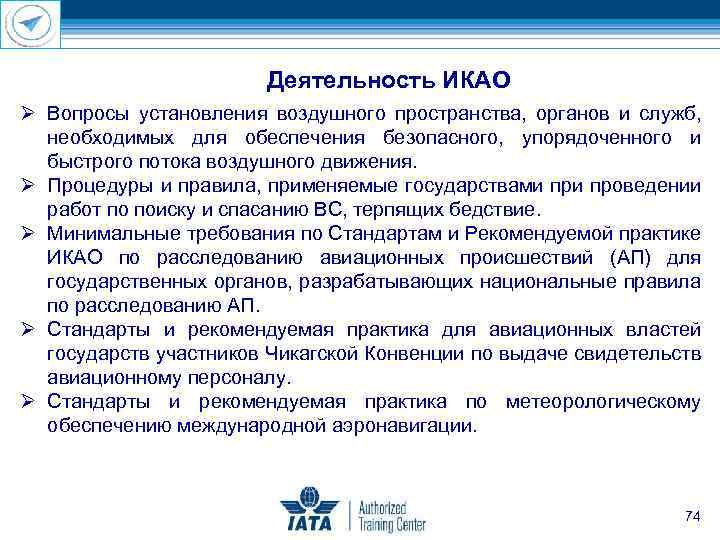 Деятельность ИКАО

➢ Вопросы установления воздушного пространства, органов и служб, необходимых для обеспечения безопасного, упорядоченного и быстрого потока воздушного движения.
➢ Процедуры и правила, применяемые государствами при проведении работ по поиску и спасанию ВС, терпящих бедствие.
➢ Минимальные требования по Стандартам и Рекомендуемой практике ИКАО по расследованию авиационных происшествий (АП) для государственных органов, разрабатывающих национальные правила по расследованию АП.
➢ Стандарты и рекомендуемая практика для авиационных властей государств участников Чикагской Конвенции по выдаче свидетельств авиационному персоналу.
➢ Стандарты и рекомендуемая практика по метеорологическому обеспечению международной аэронавигации.

IATA Authorized Training Center

74